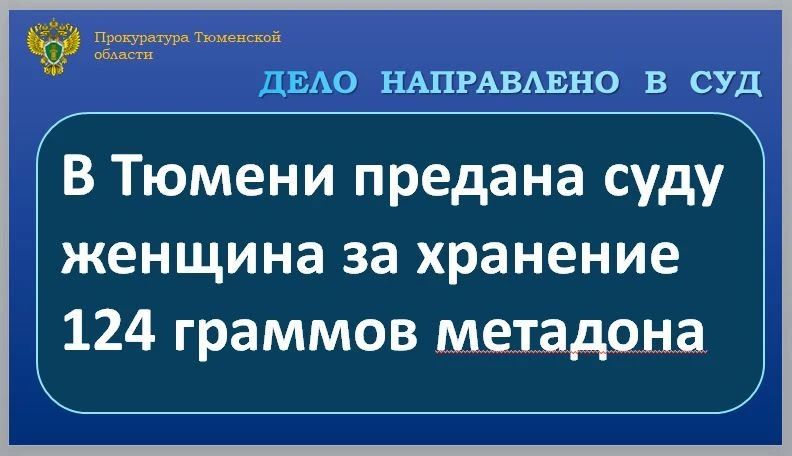 Прокуратура Тюменской области

ДЕЛО НАПРАВЛЕНО В СУД

В Тюмени предана суду женщина за хранение 124 граммов метадона